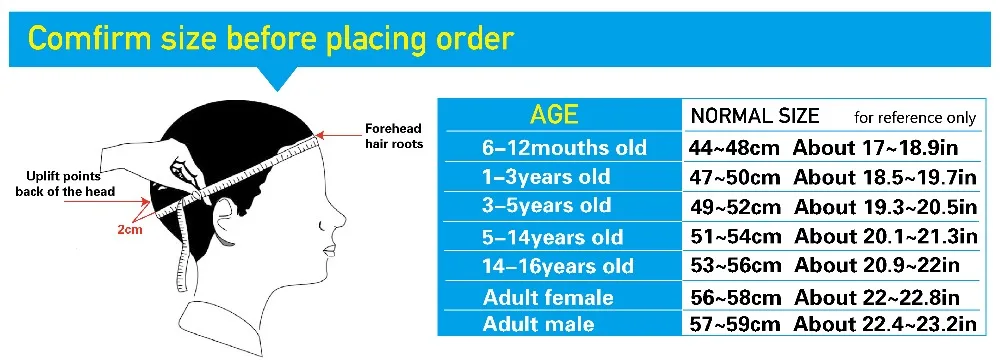 Comfirm size before placing order

Forehead hair roots

Uplift points back of the head

2cm

| AGE | NORMAL SIZE for reference only |
|---|---|
| 6–12mouths old | 44~48cm About 17~18.9in |
| 1–3years old | 47~50cm About 18.5~19.7in |
| 3–5years old | 49~52cm About 19.3~20.5in |
| 5–14years old | 51~54cm About 20.1~21.3in |
| 14–16years old | 53~56cm About 20.9~22in |
| Adult female | 56~58cm About 22~22.8in |
| Adult male | 57~59cm About 22.4~23.2in |